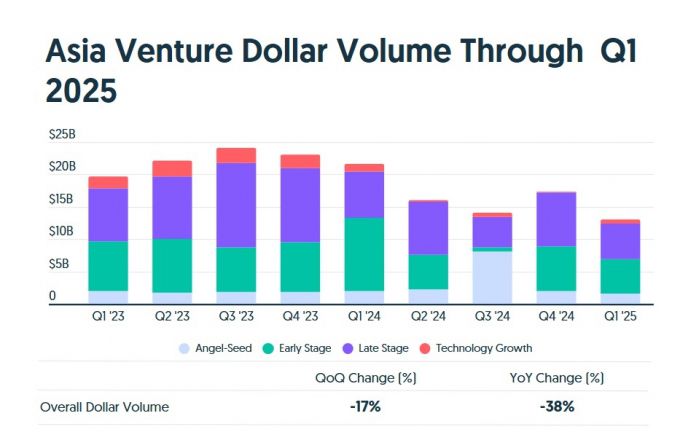 Asia Venture Dollar Volume Through Q1 2025

$25B
$20B
$15B
$10B
$5B
0

Q1 '23 Q2 '23 Q3 '23 Q4 '23 Q1 '24 Q2 '24 Q3 '24 Q4 '24 Q1 '25

Angel-Seed Early Stage Late Stage Technology Growth

| | QoQ Change (%) | YoY Change (%) |
|---|---|---|
| Overall Dollar Volume | -17% | -38% |